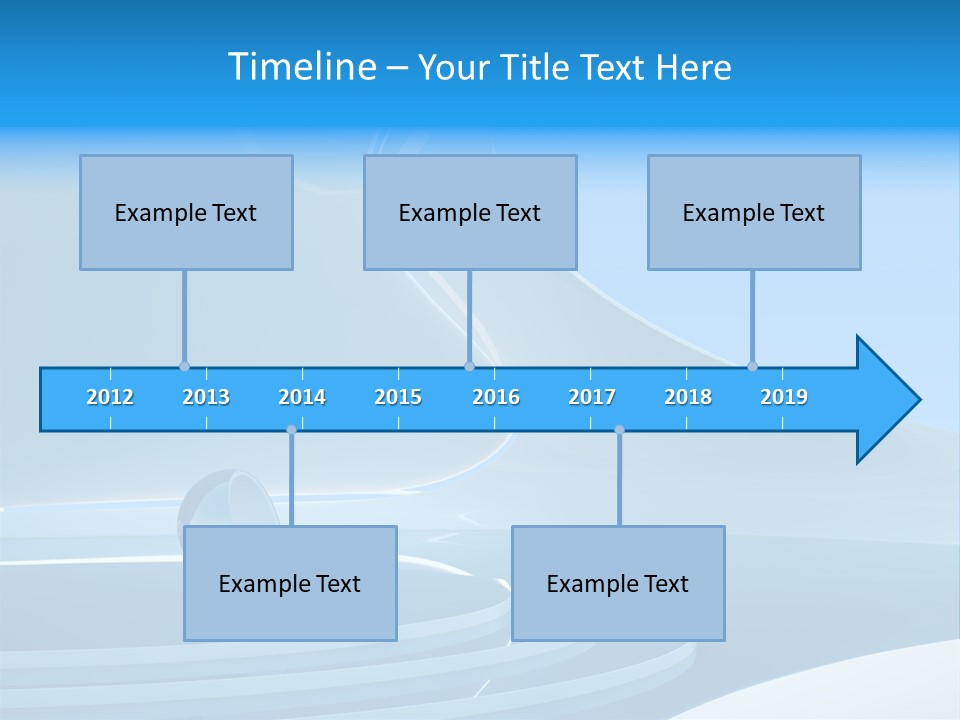 Timeline – Your Title Text Here

Example Text

Example Text

Example Text

2012 2013 2014 2015 2016 2017 2018 2019

Example Text

Example Text